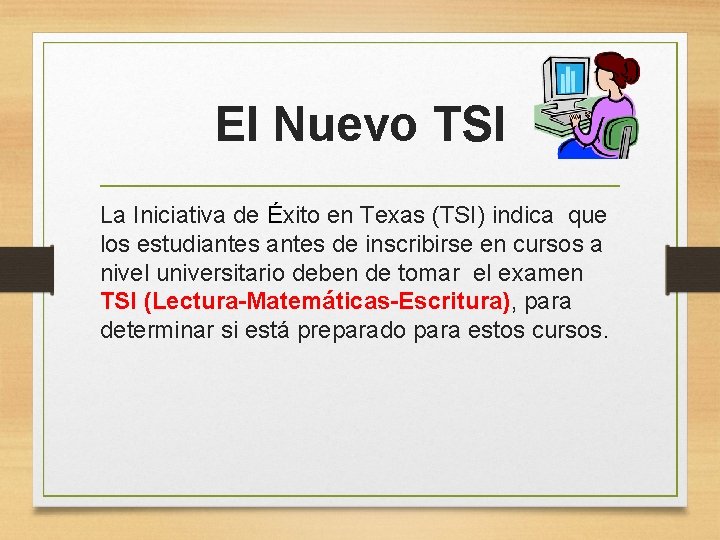 El Nuevo TSI

La Iniciativa de Éxito en Texas (TSI) indica que los estudiantes antes de inscribirse en cursos a nivel universitario deben de tomar el examen TSI (Lectura-Matemáticas-Escritura), para determinar si está preparado para estos cursos.